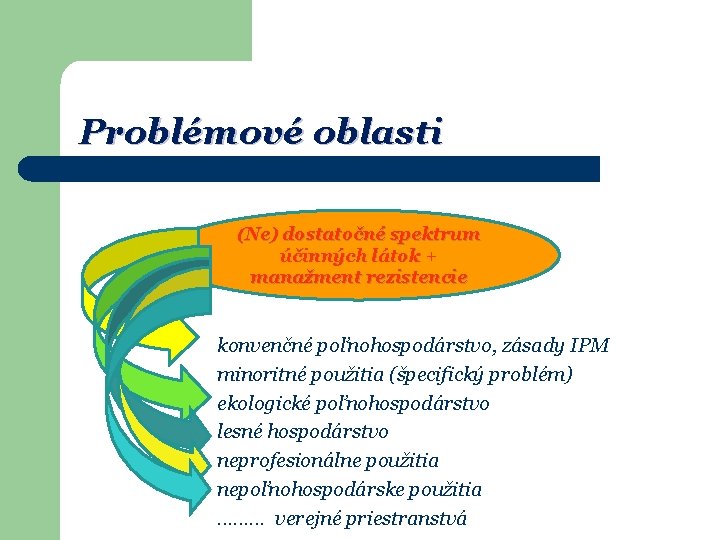 Problémové oblasti

(Ne) dostatočné spektrum účinných látok + manažment rezistencie

konvenčné poľnohospodárstvo, zásady IPM
minoritné použitia (špecifický problém)
ekologické poľnohospodárstvo
lesné hospodárstvo
neprofesionálne použitia
nepoľnohospodárske použitia
……… verejné priestranstvá